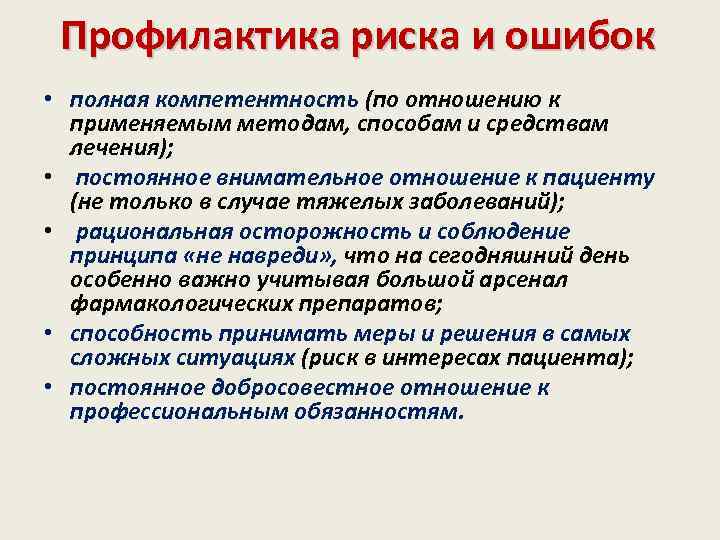 Профилактика риска и ошибок

• полная компетентность (по отношению к применяемым методам, способам и средствам лечения);
• постоянное внимательное отношение к пациенту (не только в случае тяжелых заболеваний);
• рациональная осторожность и соблюдение принципа «не навреди», что на сегодняшний день особенно важно учитывая большой арсенал фармакологических препаратов;
• способность принимать меры и решения в самых сложных ситуациях (риск в интересах пациента);
• постоянное добросовестное отношение к профессиональным обязанностям.